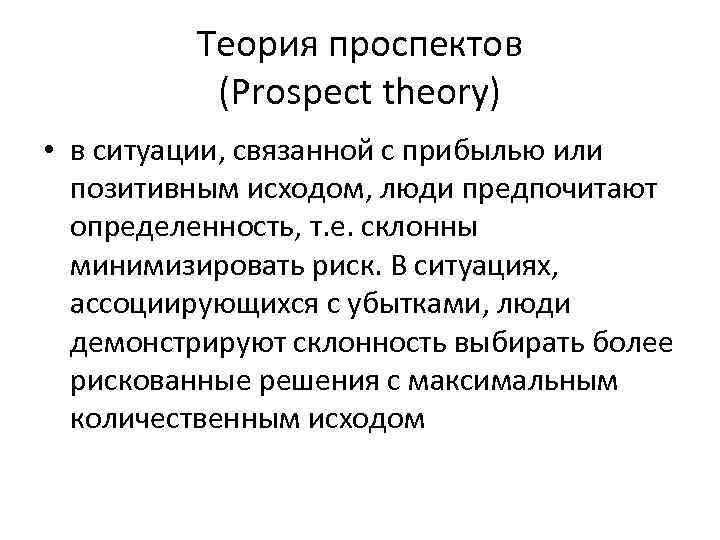 Теория проспектов
(Prospect theory)

• в ситуации, связанной с прибылью или позитивным исходом, люди предпочитают определенность, т.е. склонны минимизировать риск. В ситуациях, ассоциирующихся с убытками, люди демонстрируют склонность выбирать более рискованные решения с максимальным количественным исходом